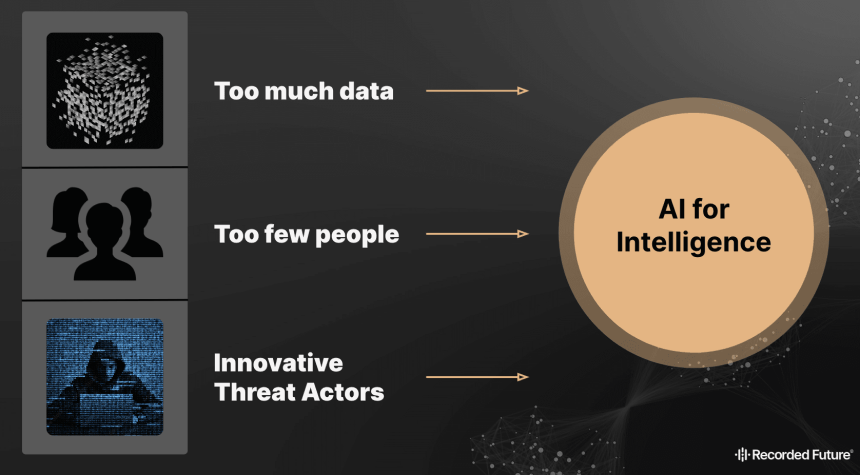 Too much data

Too few people

Innovative
Threat Actors

AI for
Intelligence

Recorded Future®